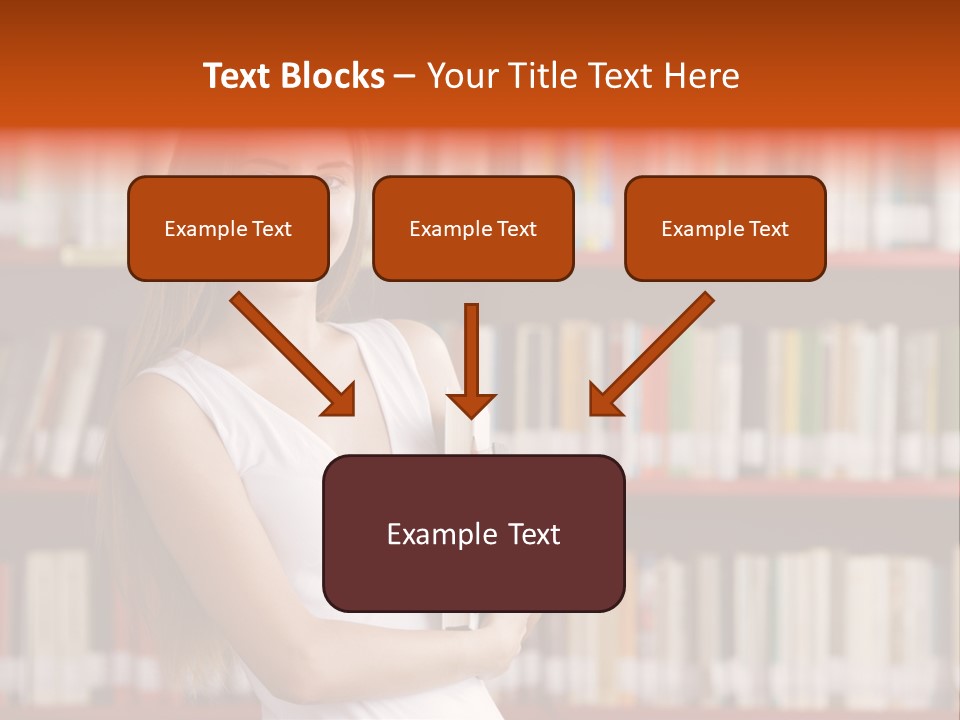 Text Blocks – Your Title Text Here

Example Text

Example Text

Example Text

Example Text